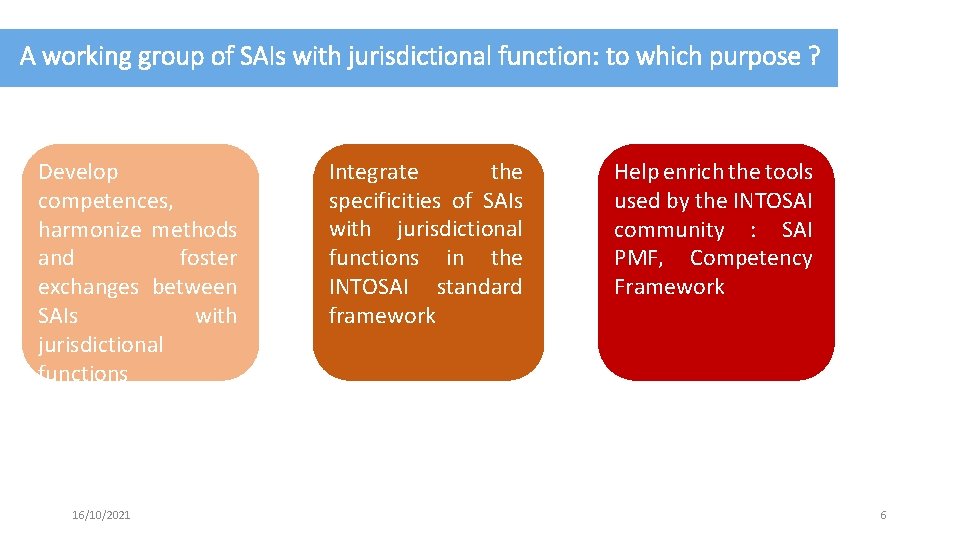 A working group of SAIs with jurisdictional function: to which purpose ?

Develop competences, harmonize methods and foster exchanges between SAIs with jurisdictional functions

Integrate the specificities of SAIs with jurisdictional functions in the INTOSAI standard framework

Help enrich the tools used by the INTOSAI community : SAI PMF, Competency Framework

16/10/2021

6